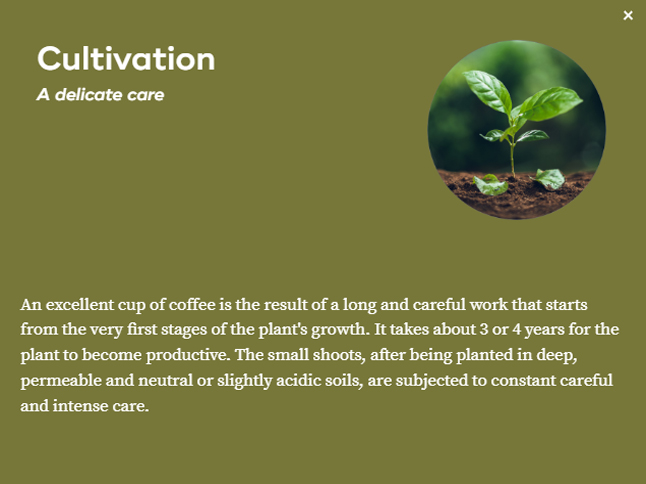 ×

Cultivation

A delicate care

An excellent cup of coffee is the result of a long and careful work that starts from the very first stages of the plant's growth. It takes about 3 or 4 years for the plant to become productive. The small shoots, after being planted in deep, permeable and neutral or slightly acidic soils, are subjected to constant careful and intense care.